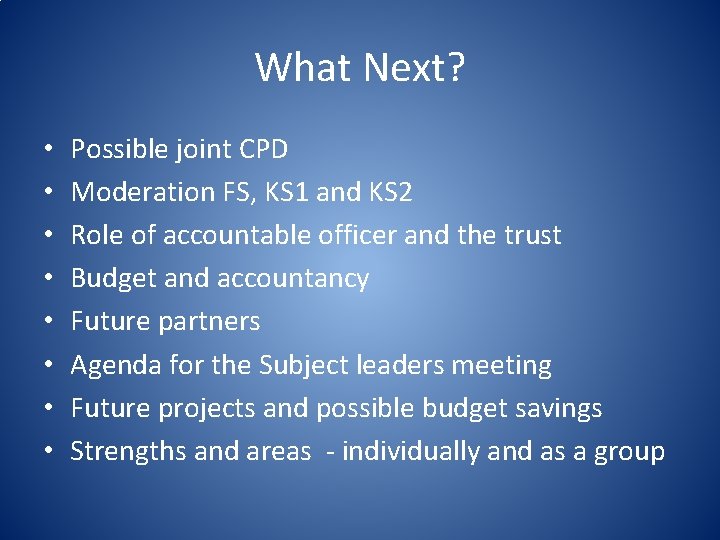 What Next?

• Possible joint CPD
• Moderation FS, KS1 and KS2
• Role of accountable officer and the trust
• Budget and accountancy
• Future partners
• Agenda for the Subject leaders meeting
• Future projects and possible budget savings
• Strengths and areas - individually and as a group